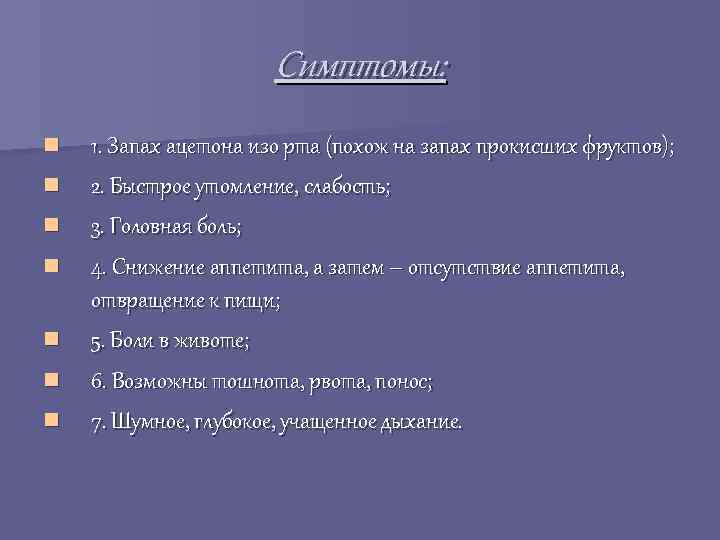 Симптомы:

1. Запах ацетона изо рта (похож на запах прокисших фруктов);

2. Быстрое утомление, слабость;

3. Головная боль;

4. Снижение аппетита, а затем – отсутствие аппетита, отвращение к пищи;

5. Боли в животе;

6. Возможны тошнота, рвота, понос;

7. Шумное, глубокое, учащенное дыхание.